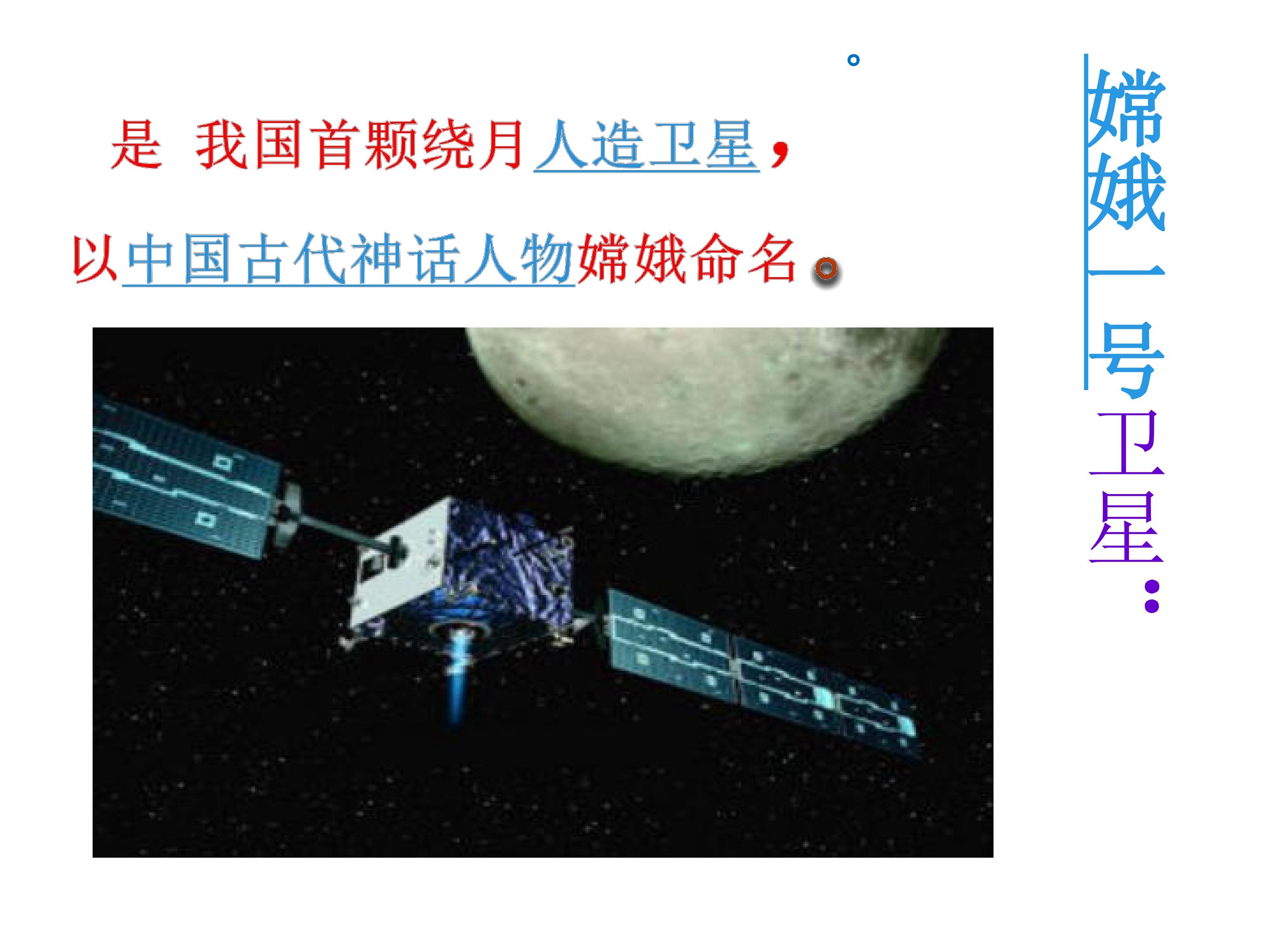 嫦娥一号卫星：

。

是 我国首颗绕月人造卫星，

以中国古代神话人物嫦娥命名。